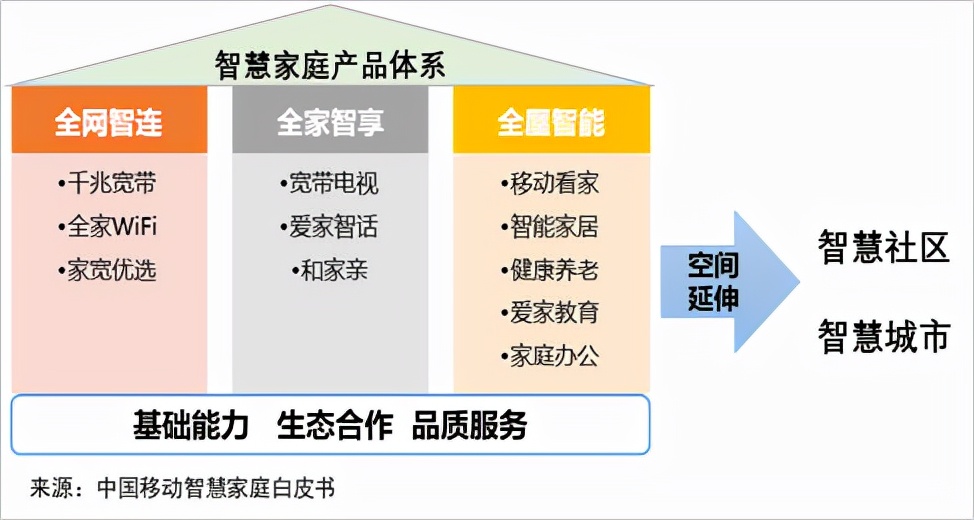 智慧家庭产品体系

全网智连
•千兆宽带
•全家WiFi
•家宽优选

全家智享
•宽带电视
•爱家智话
•和家亲

全屋智能
•移动看家
•智能家居
•健康养老
•爱家教育
•家庭办公

基础能力 生态合作 品质服务

空间延伸

智慧社区

智慧城市

来源：中国移动智慧家庭白皮书